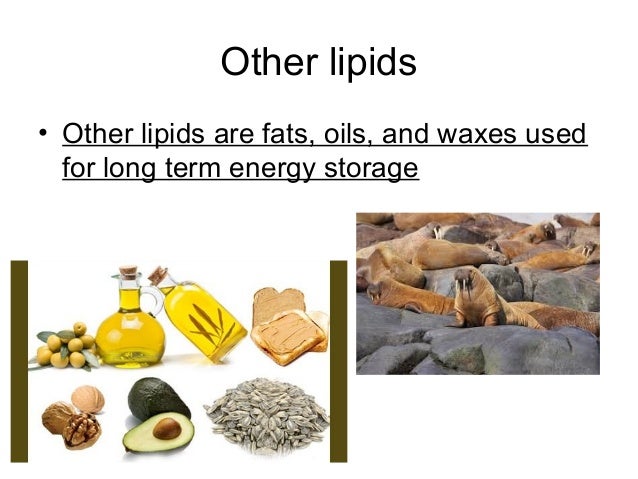 Other lipids

• Other lipids are fats, oils, and waxes used for long term energy storage